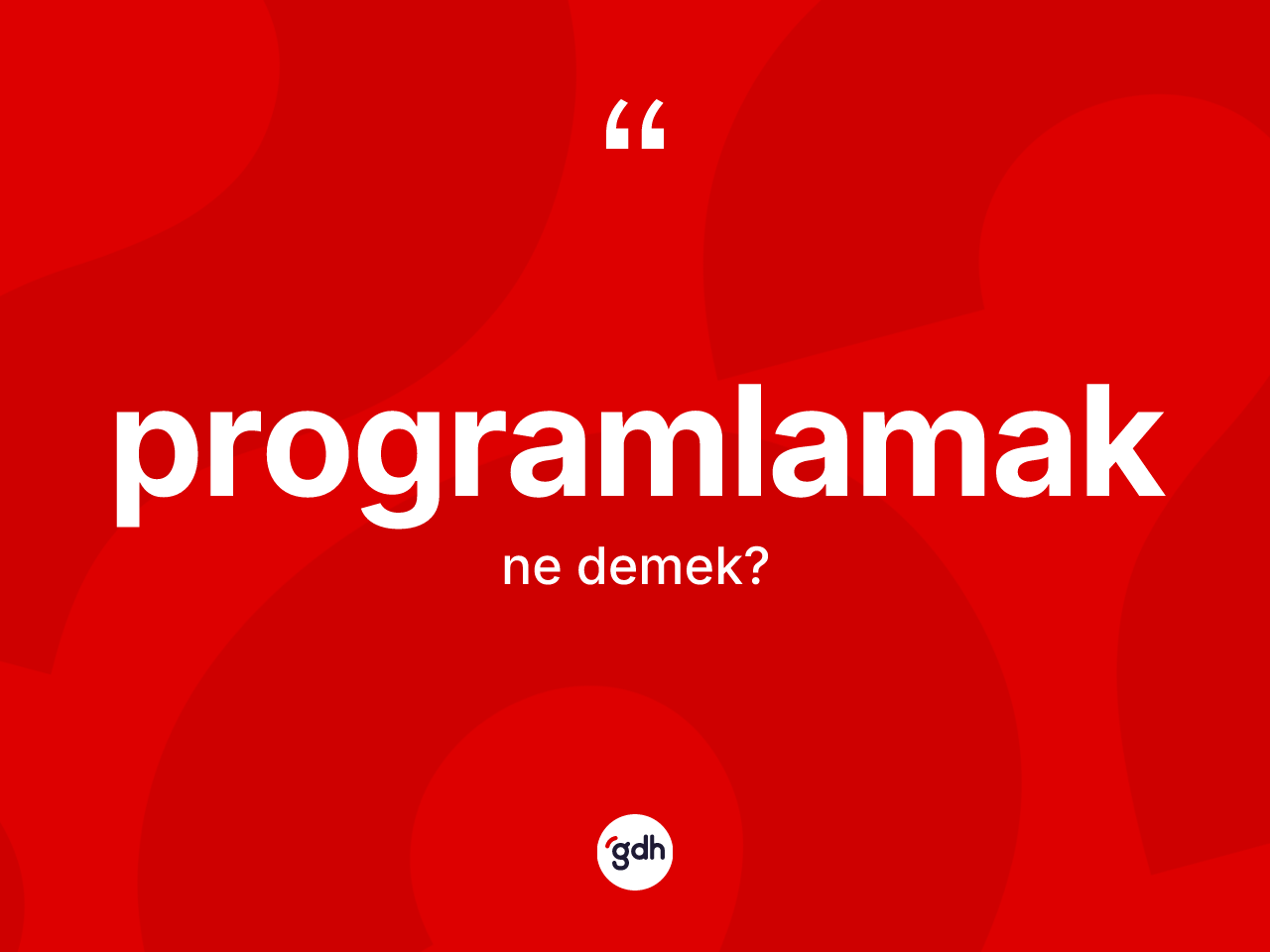 “

programlamak

ne demek?

gdh